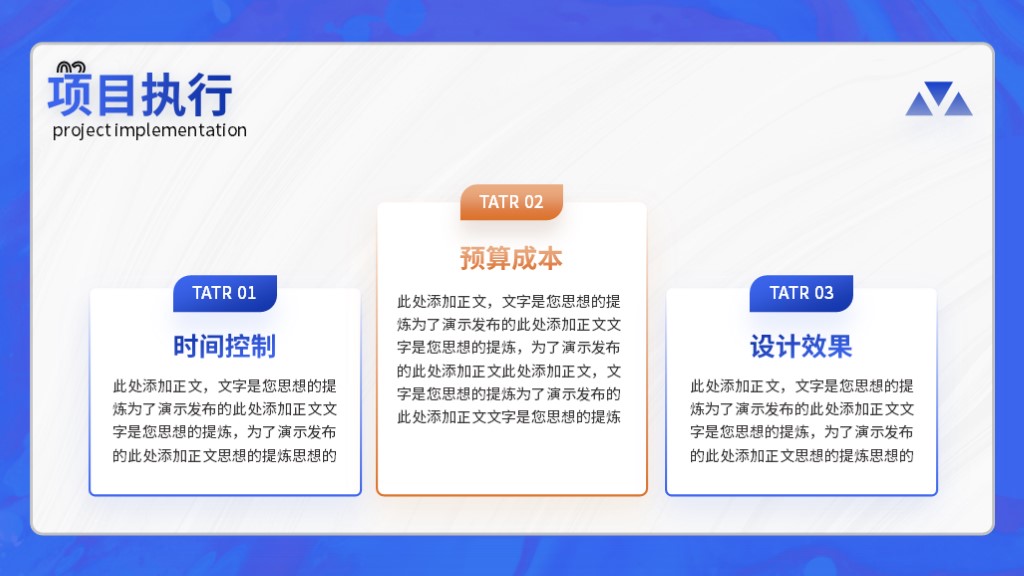 02
项目执行
project implementation

TATR 01
时间控制
此处添加正文，文字是您思想的提炼为了演示发布的此处添加正文文字是您思想的提炼，为了演示发布的此处添加正文思想的提炼思想的

TATR 02
预算成本
此处添加正文，文字是您思想的提炼为了演示发布的此处添加正文文字是您思想的提炼，为了演示发布的此处添加正文此处添加正文，文字是您思想的提炼为了演示发布的此处添加正文文字是您思想的提炼

TATR 03
设计效果
此处添加正文，文字是您思想的提炼为了演示发布的此处添加正文文字是您思想的提炼，为了演示发布的此处添加正文思想的提炼思想的